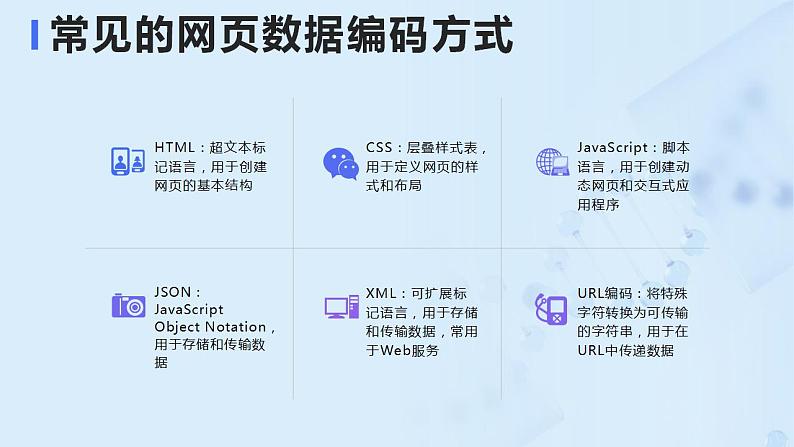 常见的网页数据编码方式

HTML：超文本标记语言，用于创建网页的基本结构

CSS：层叠样式表，用于定义网页的样式和布局

JavaScript：脚本语言，用于创建动态网页和交互式应用程序

JSON：JavaScript Object Notation，用于存储和传输数据

XML：可扩展标记语言，用于存储和传输数据，常用于Web服务

URL编码：将特殊字符转换为可传输的字符串，用于在URL中传递数据